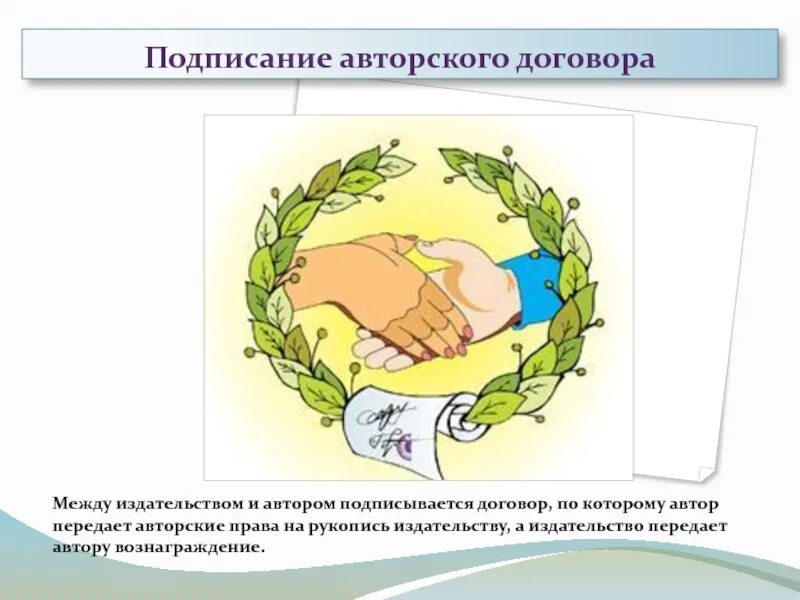 Подписание авторского договора

Между издательством и автором подписывается договор, по которому автор передает авторские права на рукопись издательству, а издательство передает автору вознаграждение.